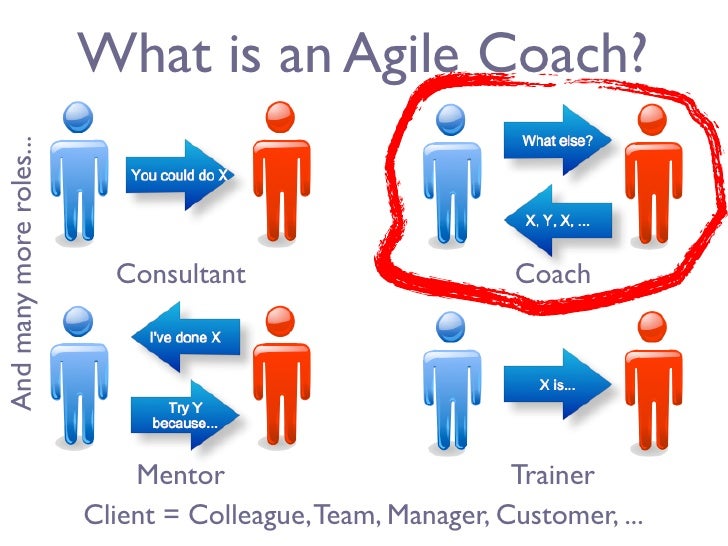 What is an Agile Coach?

And many more roles...

You could do X

Consultant

What else?

X, Y, X, ...

Coach

I've done X

Try Y because...

Mentor

X is...

Trainer

Client = Colleague, Team, Manager, Customer, ...